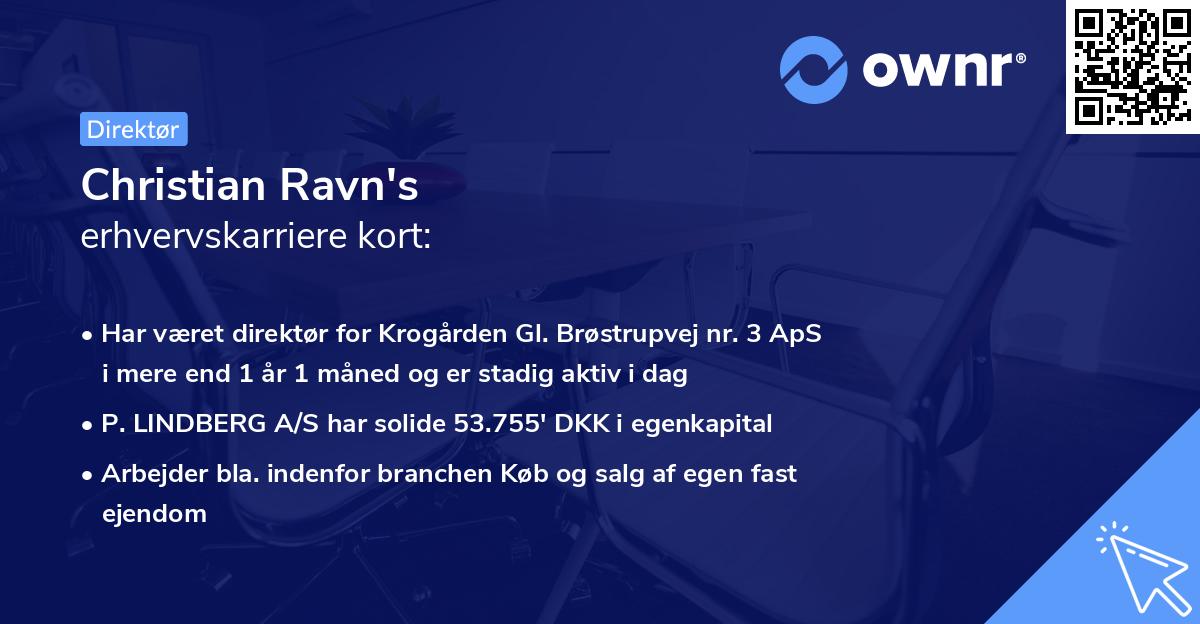 ownr®

Direktør

Christian Ravn's
erhvervskarriere kort:

• Har været direktør for Krogården Gl. Brøstrupvej nr. 3 ApS i mere end 1 år 1 måned og er stadig aktiv i dag

• P. LINDBERG A/S har solide 53.755' DKK i egenkapital

• Arbejder bla. indenfor branchen Køb og salg af egen fast ejendom